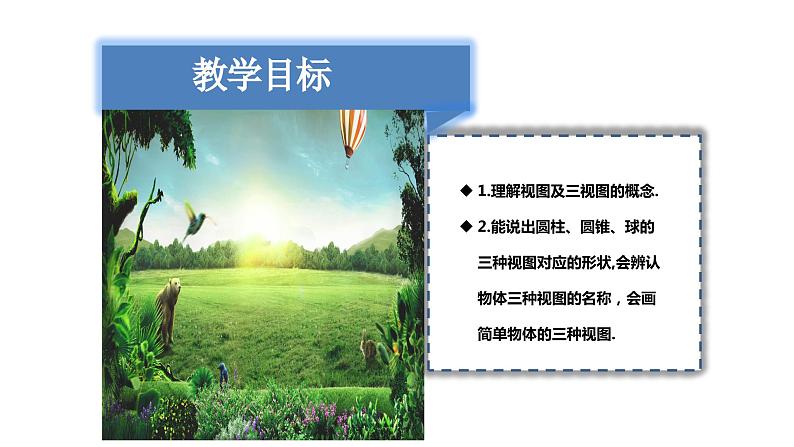 教学目标

◆ 1.理解视图及三视图的概念.

◆ 2.能说出圆柱、圆锥、球的三种视图对应的形状,会辨认物体三种视图的名称，会画简单物体的三种视图.